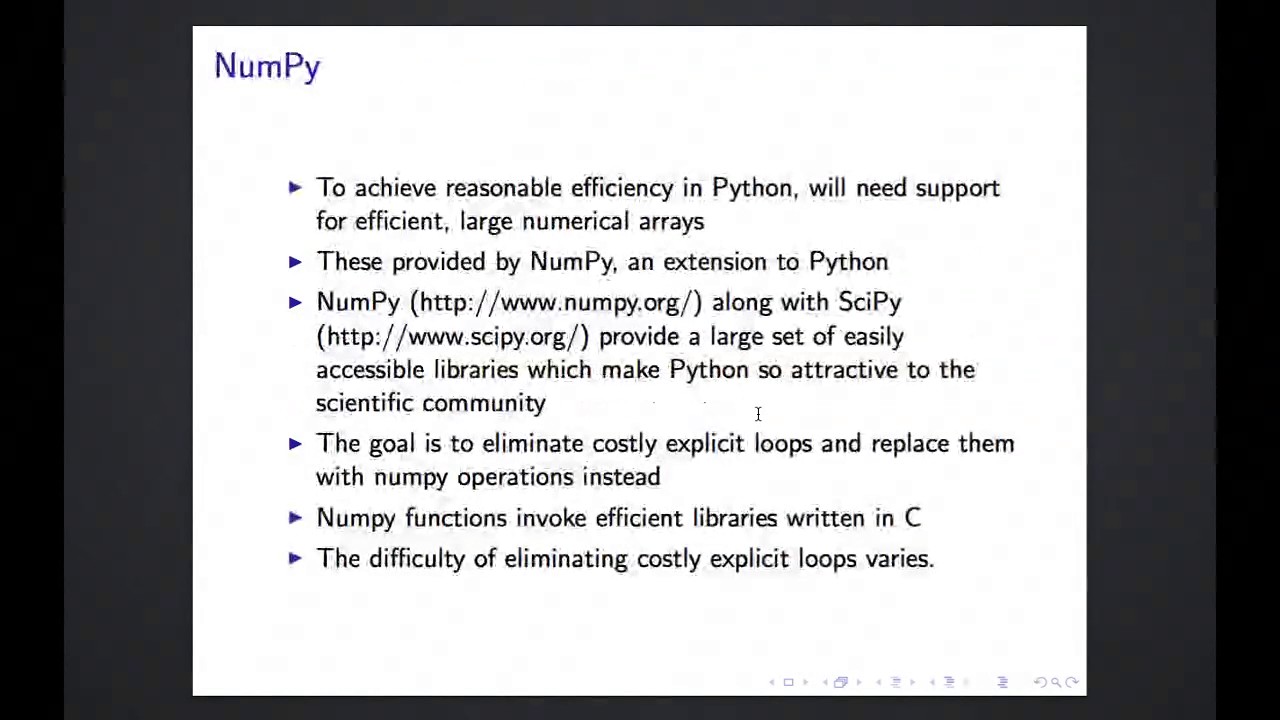 NumPy

▶ To achieve reasonable efficiency in Python, will need support for efficient, large numerical arrays

▶ These provided by NumPy, an extension to Python

▶ NumPy (http://www.numpy.org/) along with SciPy (http://www.scipy.org/) provide a large set of easily accessible libraries which make Python so attractive to the scientific community

▶ The goal is to eliminate costly explicit loops and replace them with numpy operations instead

▶ Numpy functions invoke efficient libraries written in C

▶ The difficulty of eliminating costly explicit loops varies.